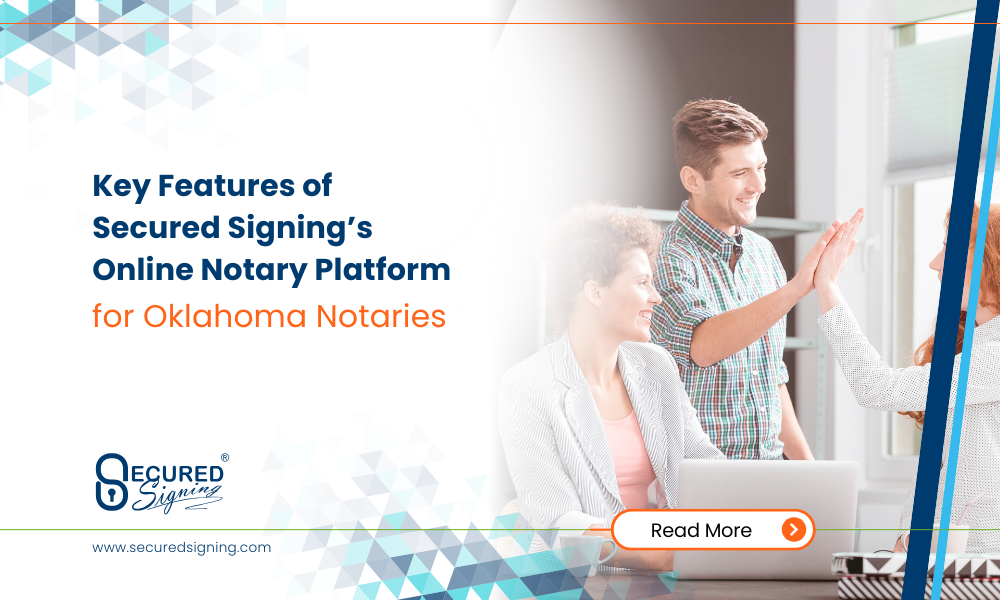 Key Features of Secured Signing's Online Notary Platform for Oklahoma Notaries

SECURED Signing®

www.securedsigning.com

Read More